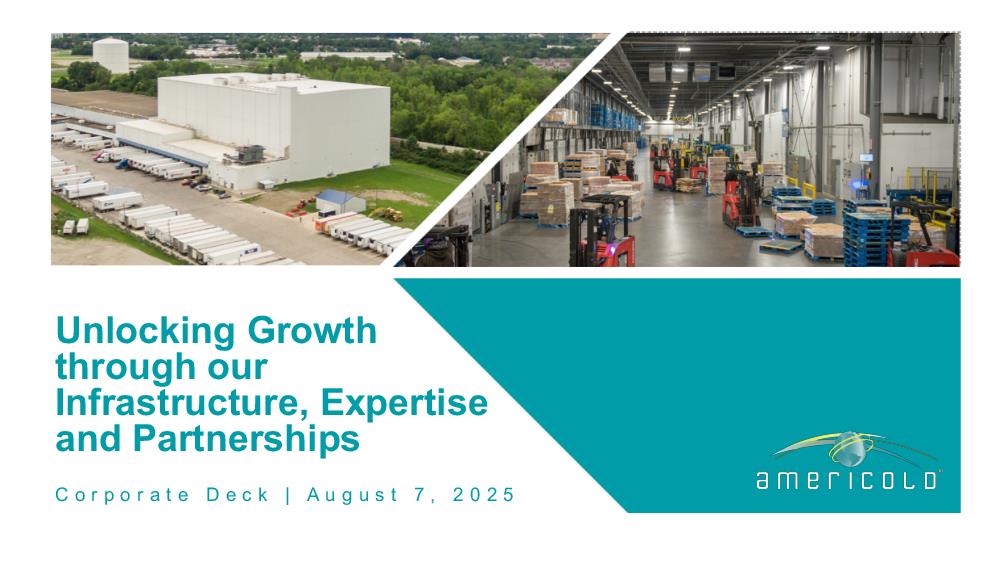 Unlocking Growth through our Infrastructure, Expertise and Partnerships

Corporate Deck | August 7, 2025

americold